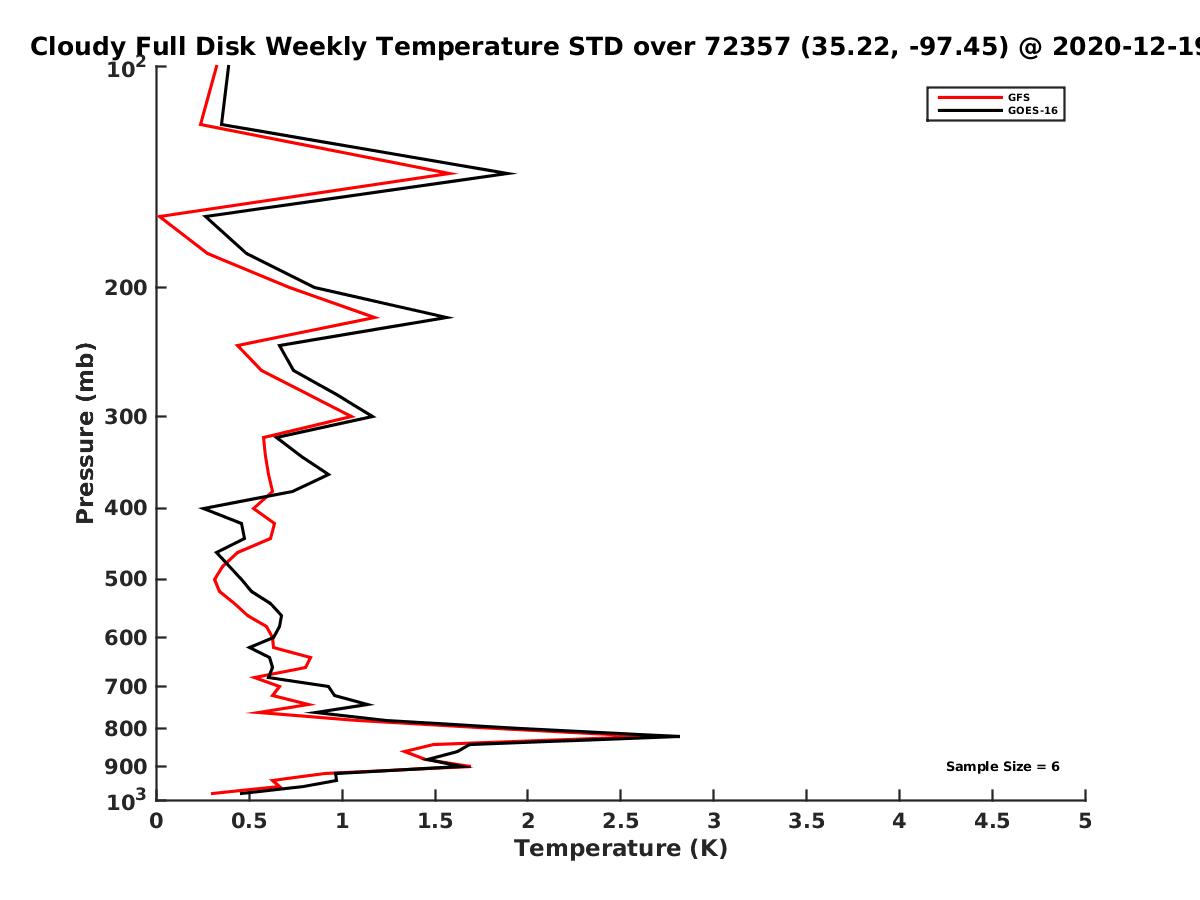 Cloudy Full Disk Weekly Temperature STD over 72357 (35.22, -97.45) @ 2020-12-19

GFS
GOES-16

Pressure (mb)

$10^2$
200
300
400
500
600
700
800
900
$10^3$

Sample Size = 6

0
0.5
1
1.5
2
2.5
3
3.5
4
4.5
5

Temperature (K)